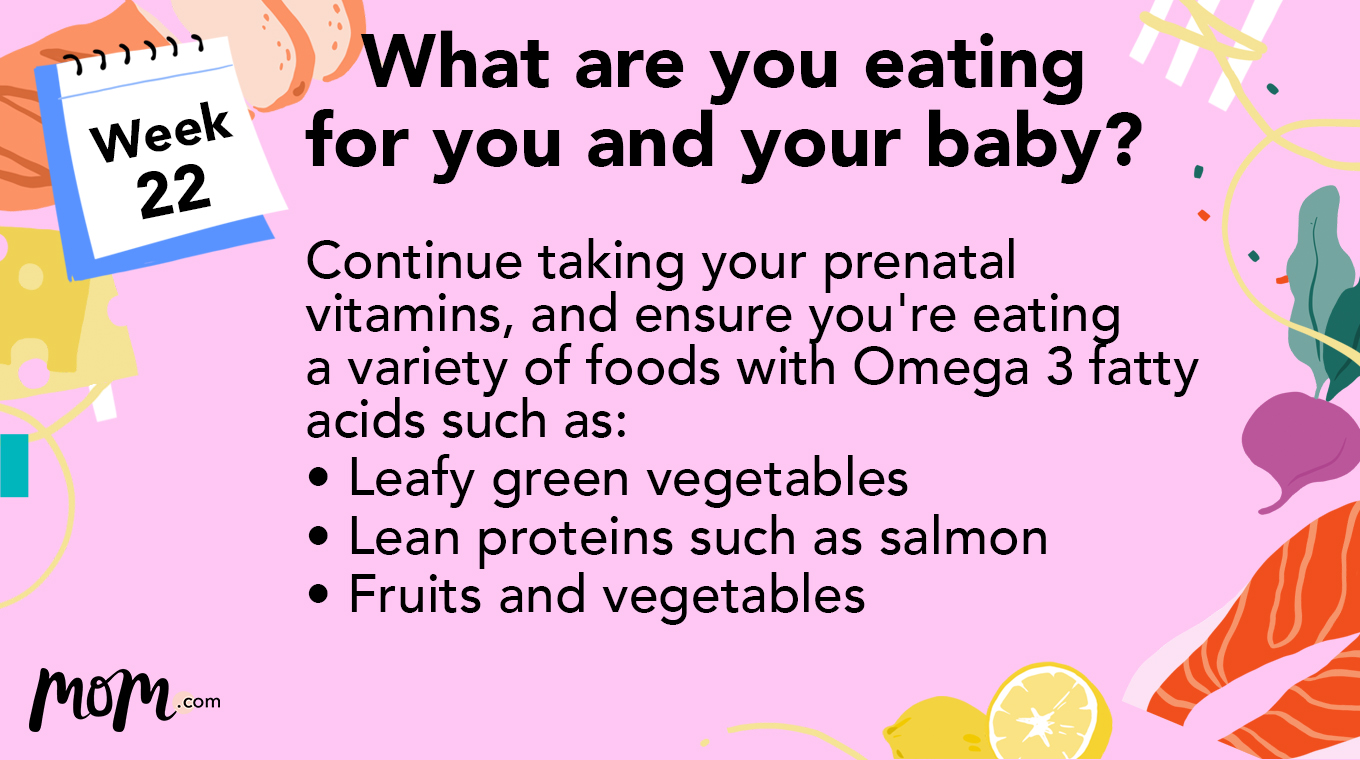 Week 22

What are you eating for you and your baby?

Continue taking your prenatal vitamins, and ensure you're eating a variety of foods with Omega 3 fatty acids such as:
• Leafy green vegetables
• Lean proteins such as salmon
• Fruits and vegetables

mom.com